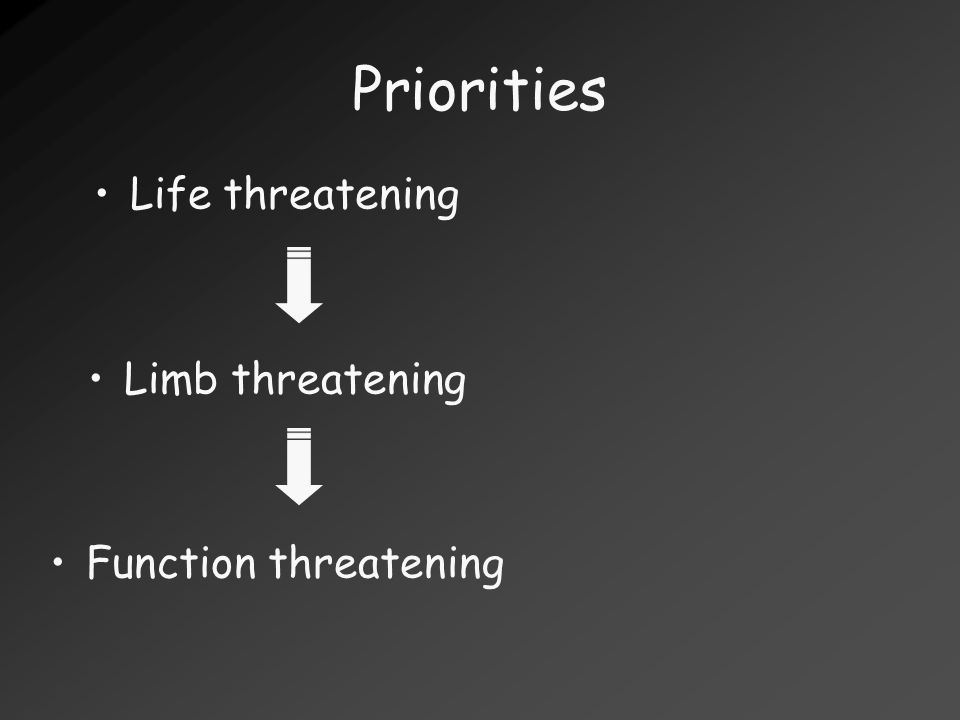 Priorities

• Life threatening

• Limb threatening

• Function threatening